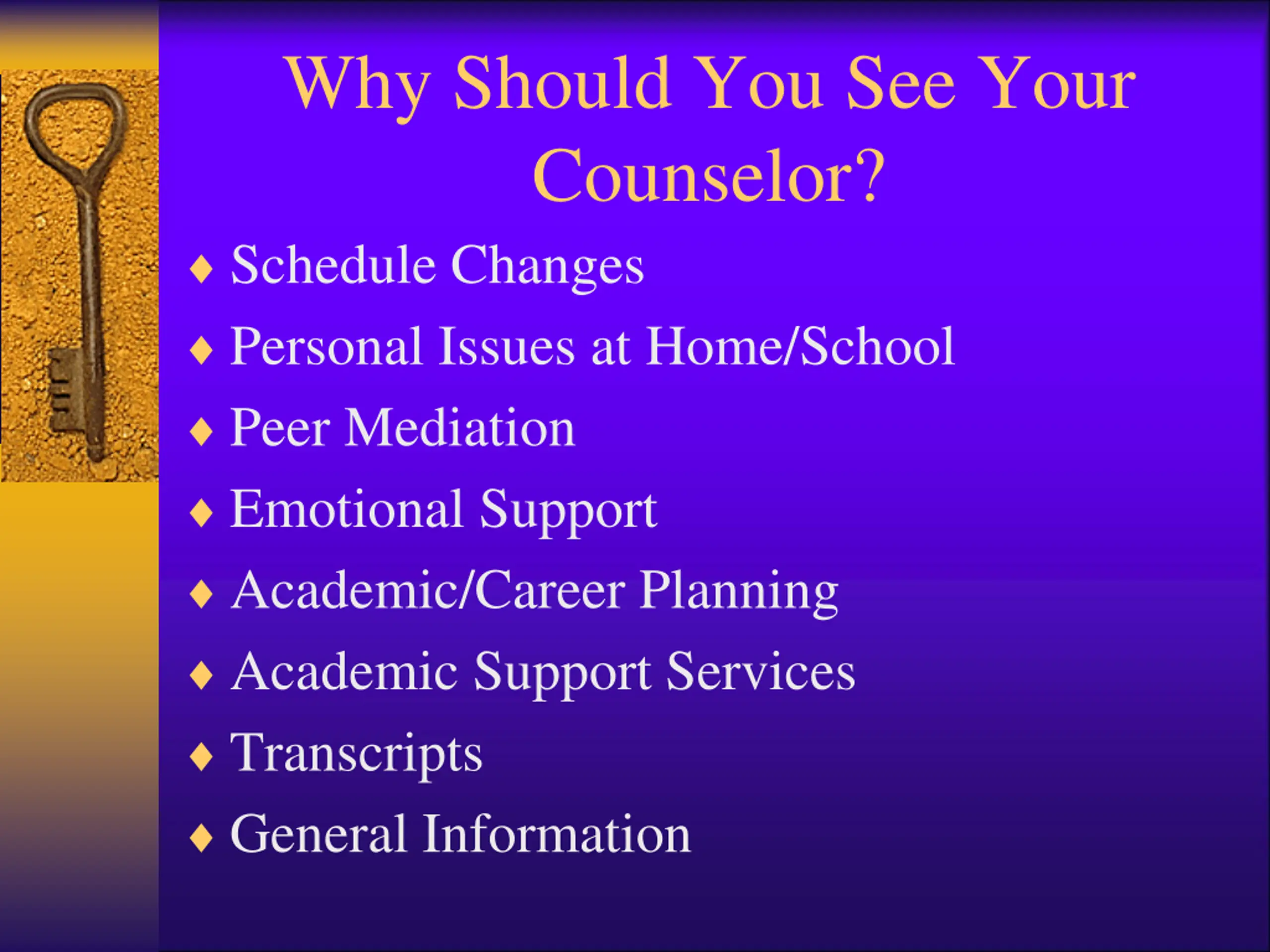 Why Should You See Your Counselor?

♦ Schedule Changes
♦ Personal Issues at Home/School
♦ Peer Mediation
♦ Emotional Support
♦ Academic/Career Planning
♦ Academic Support Services
♦ Transcripts
♦ General Information